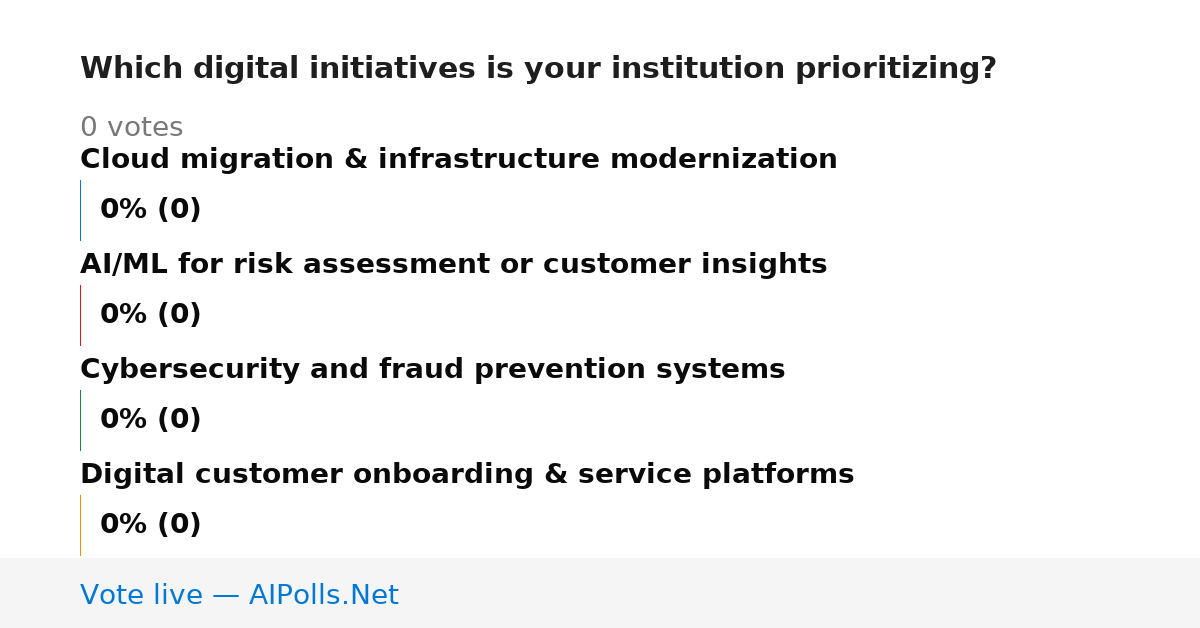 Which digital initiatives is your institution prioritizing?

0 votes

Cloud migration & infrastructure modernization

0% (0)

AI/ML for risk assessment or customer insights

0% (0)

Cybersecurity and fraud prevention systems

0% (0)

Digital customer onboarding & service platforms

0% (0)

Vote live — AIPolls.Net